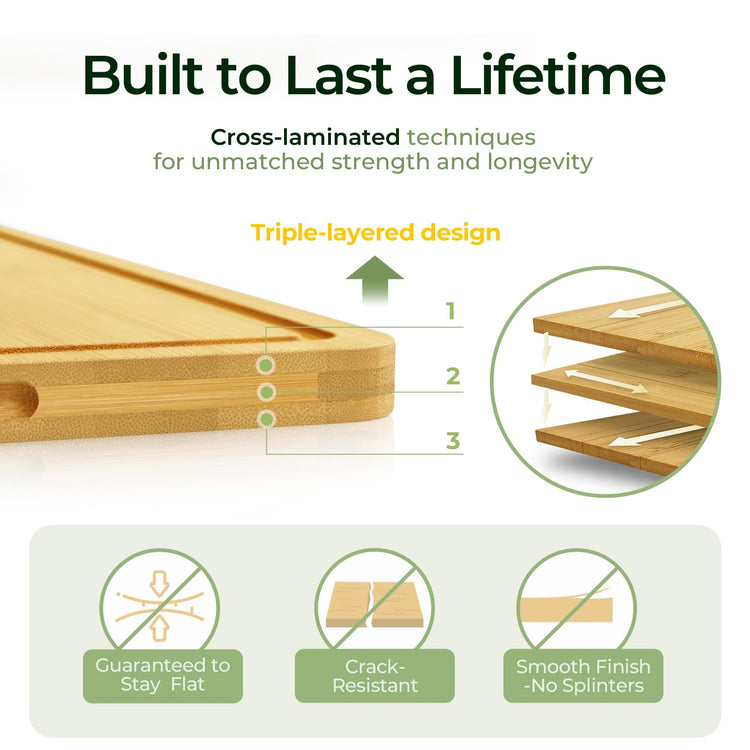 Built to Last a Lifetime

Cross-laminated techniques for unmatched strength and longevity

Triple-layered design

1

2

3

Guaranteed to Stay Flat

Crack-Resistant

Smooth Finish -No Splinters